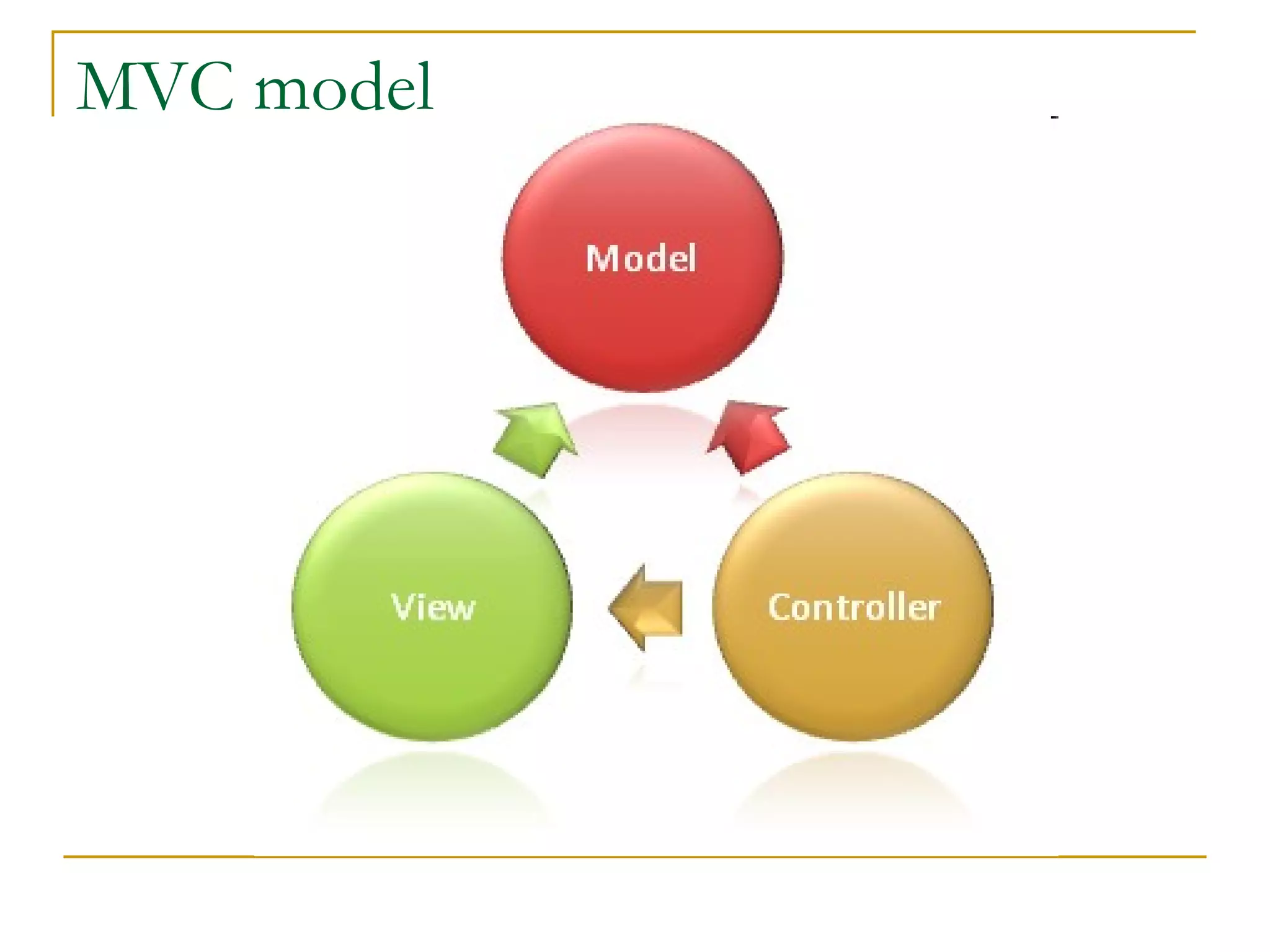 MVC model

Model

View

Controller